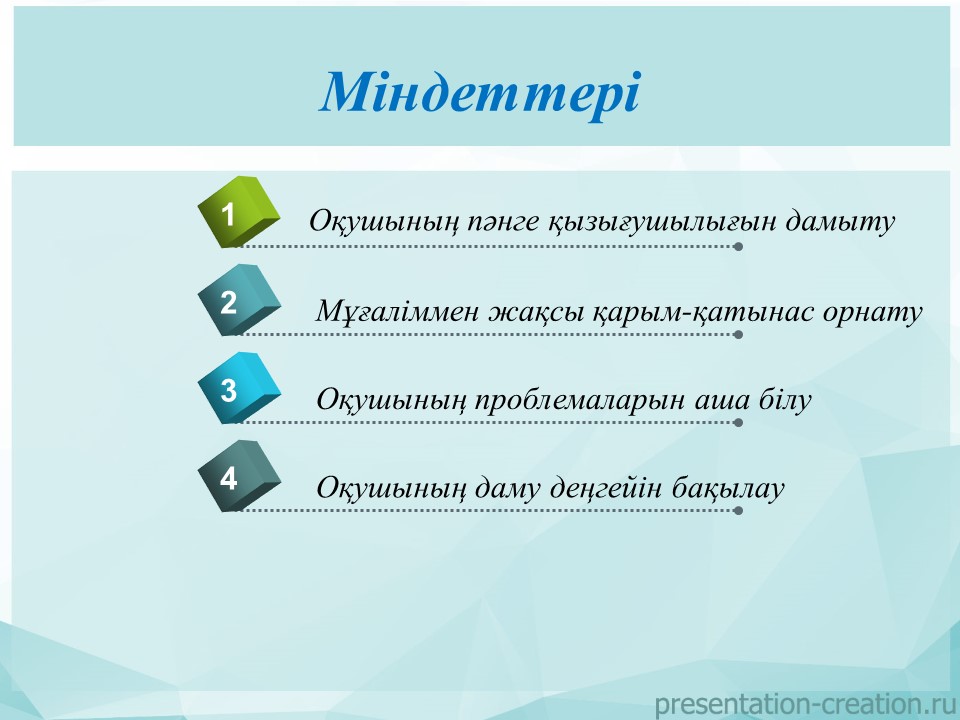 Міндеттері

1 Оқушының пәнге қызығушылығын дамыту

2 Мұғаліммен жақсы қарым-қатынас орнату

3 Оқушының проблемаларын аша білу

4 Оқушының даму деңгейін бақылау

presentation-creation.ru